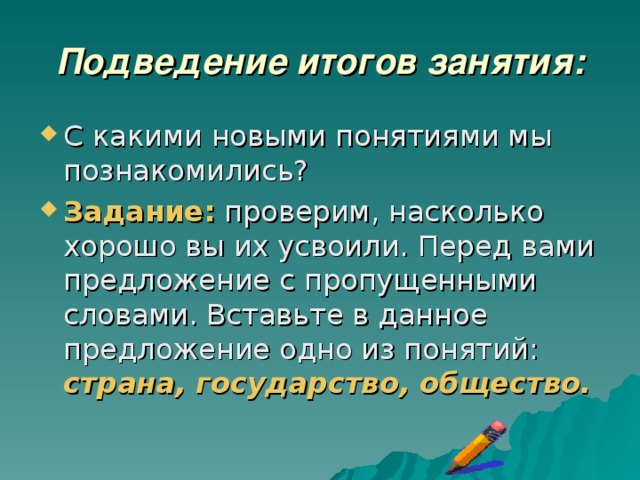 Подведение итогов занятия:

С какими новыми понятиями мы познакомились?

Задание: проверим, насколько хорошо вы их усвоили. Перед вами предложение с пропущенными словами. Вставьте в данное предложение одно из понятий: страна, государство, общество.